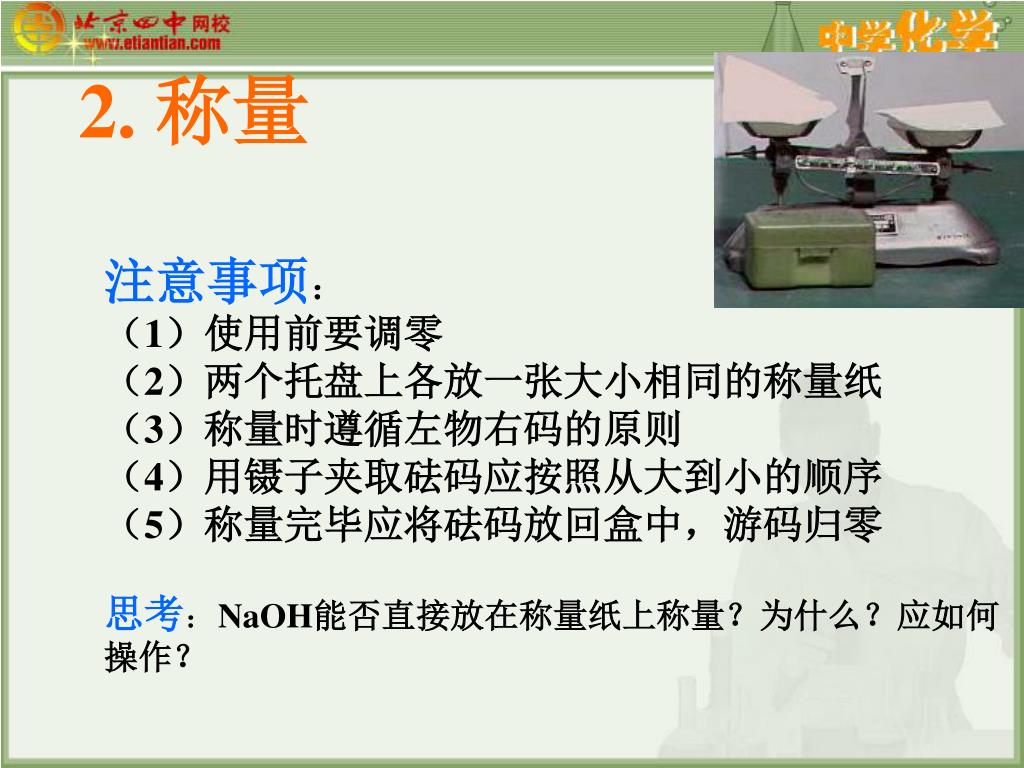 北京四中网校
www.etiantian.com

中学化学

2. 称量

注意事项：
（1）使用前要调零
（2）两个托盘上各放一张大小相同的称量纸
（3）称量时遵循左物右码的原则
（4）用镊子夹取砝码应按照从大到小的顺序
（5）称量完毕应将砝码放回盒中，游码归零

思考：NaOH能否直接放在称量纸上称量？为什么？应如何操作？